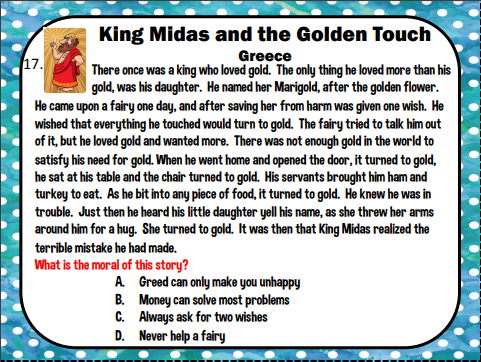 King Midas and the Golden Touch

Greece

17. There once was a king who loved gold. The only thing he loved more than his gold, was his daughter. He named her Marigold, after the golden flower. He came upon a fairy one day, and after saving her from harm was given one wish. He wished that everything he touched would turn to gold. The fairy tried to talk him out of it, but he loved gold and wanted more. There was not enough gold in the world to satisfy his need for gold. When he went home and opened the door, it turned to gold, he sat at his table and the chair turned to gold. His servants brought him ham and turkey to eat. As he bit into any piece of food, it turned to gold. He knew he was in trouble. Just then he heard his little daughter yell his name, as she threw her arms around him for a hug. She turned to gold. It was then that King Midas realized the terrible mistake he had made.

What is the moral of this story?

A. Greed can only make you unhappy
B. Money can solve most problems
C. Always ask for two wishes
D. Never help a fairy